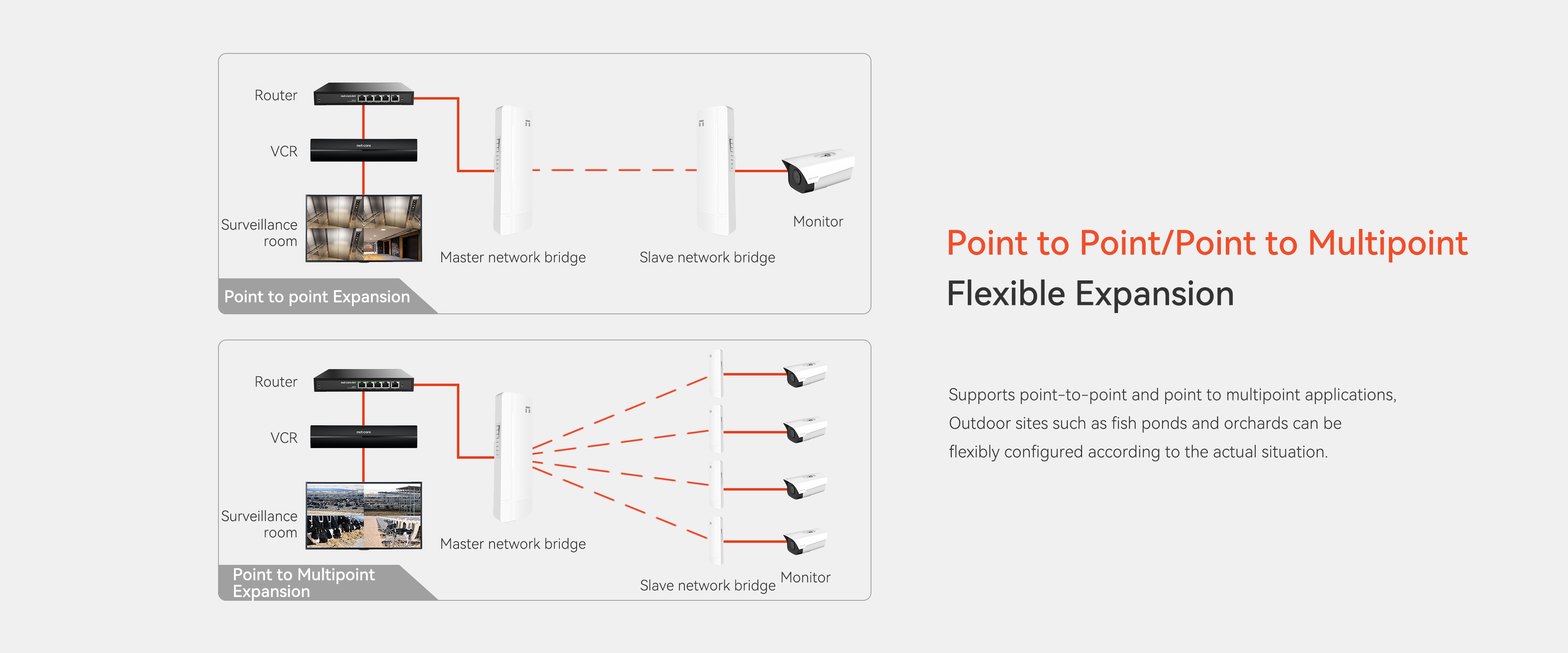 Router

VCR

Surveillance room

Master network bridge

Slave network bridge

Monitor

Point to point Expansion

Router

VCR

Surveillance room

Master network bridge

Slave network bridge

Monitor

Point to Multipoint Expansion

Point to Point/Point to Multipoint

Flexible Expansion

Supports point-to-point and point to multipoint applications, Outdoor sites such as fish ponds and orchards can be flexibly configured according to the actual situation.